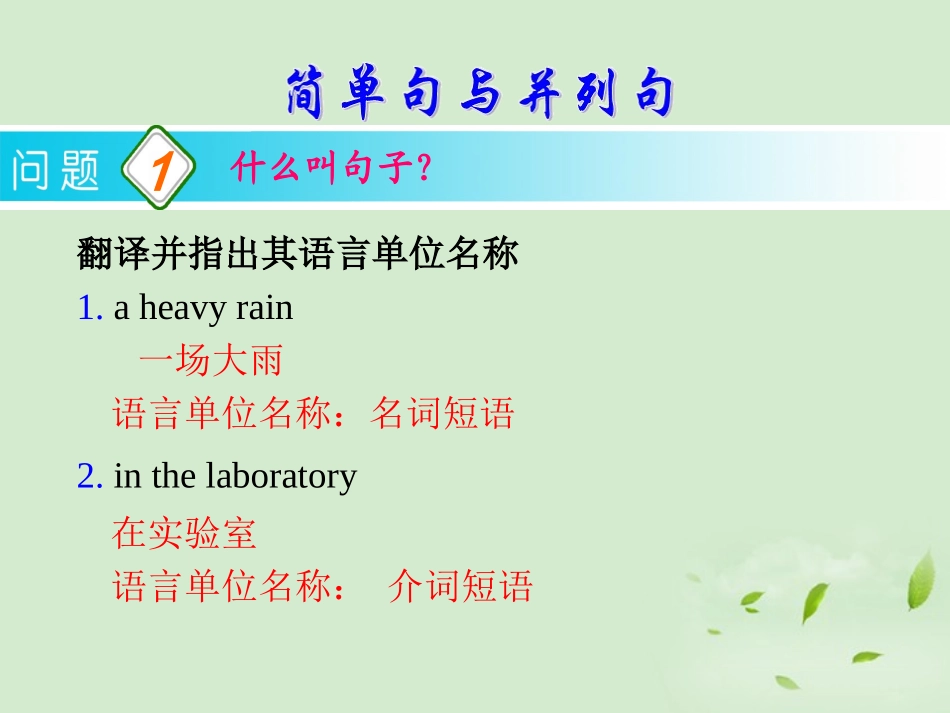 简单句与并列句

问题 1 什么叫句子?

翻译并指出其语言单位名称

1. a heavy rain

一场大雨

语言单位名称：名词短语

2. in the laboratory

在实验室

语言单位名称： 介词短语